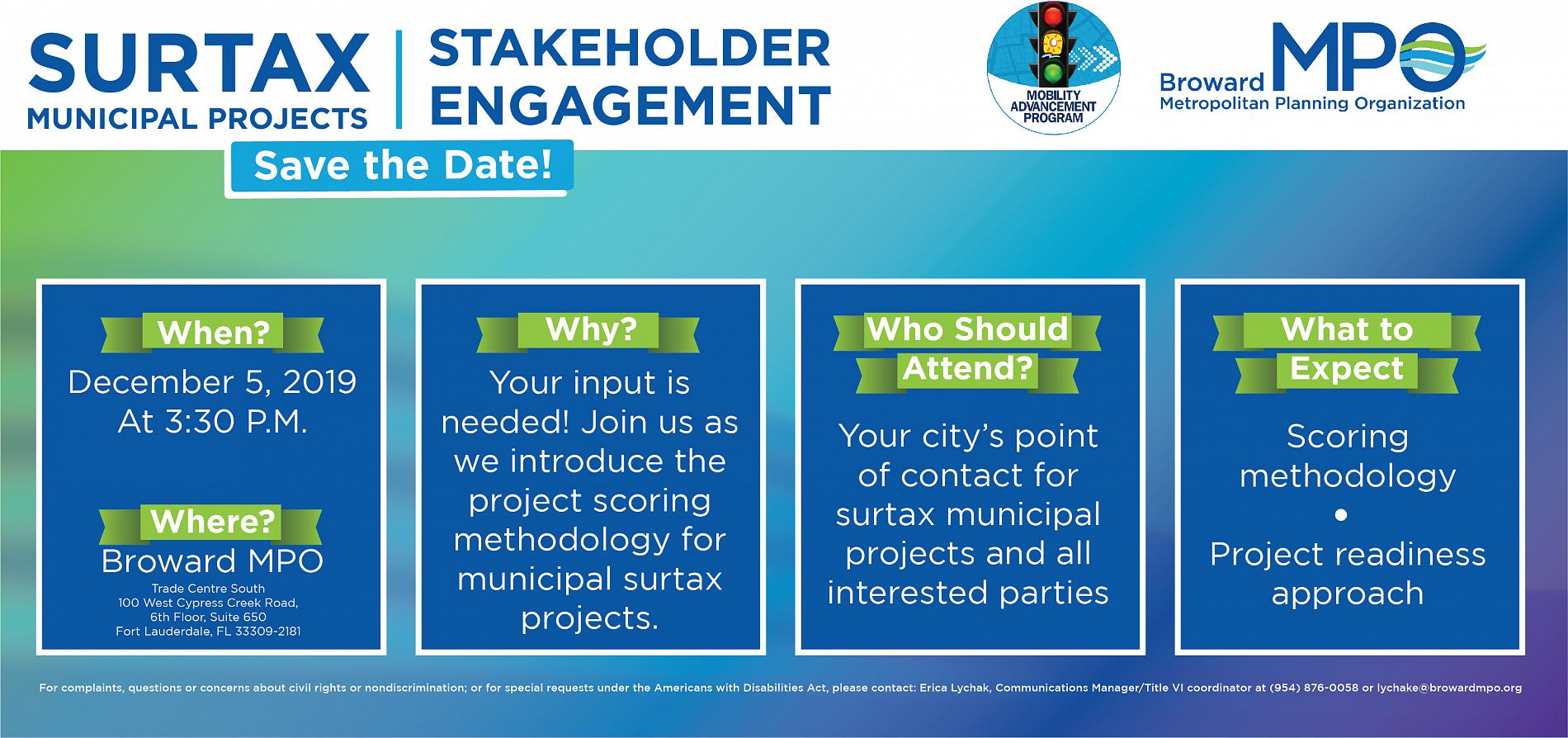 SURTAX
MUNICIPAL PROJECTS

STAKEHOLDER ENGAGEMENT

MOBILITY ADVANCEMENT PROGRAM

Broward MPO
Metropolitan Planning Organization

Save the Date!

When?
December 5, 2019
At 3:30 P.M.

Where?
Broward MPO
Trade Centre South
100 West Cypress Creek Road,
6th Floor, Suite 650
Fort Lauderdale, FL 33309-2181

Why?
Your input is needed! Join us as we introduce the project scoring methodology for municipal surtax projects.

Who Should Attend?
Your city's point of contact for surtax municipal projects and all interested parties

What to Expect
Scoring methodology
•
Project readiness approach

For complaints, questions or concerns about civil rights or nondiscrimination; or for special requests under the Americans with Disabilities Act, please contact: Erica Lychak, Communications Manager/Title VI coordinator at (954) 876-0058 or lychake@browardmpo.org